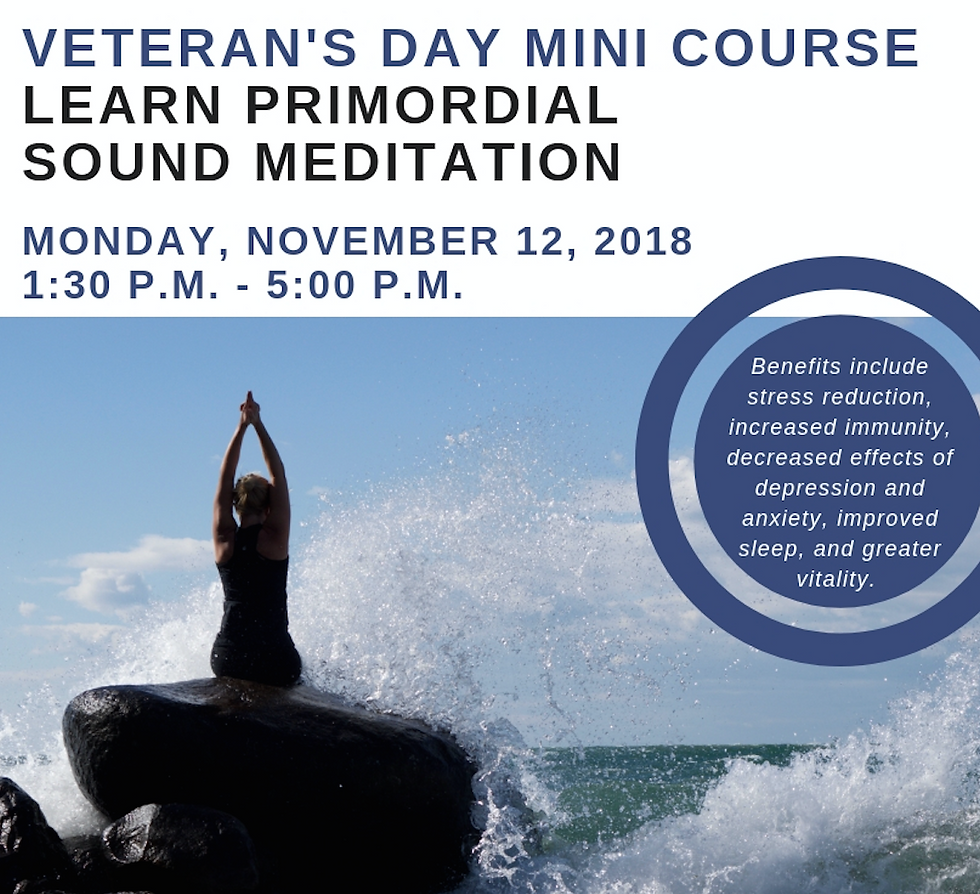 VETERAN'S DAY MINI COURSE
LEARN PRIMORDIAL SOUND MEDITATION

MONDAY, NOVEMBER 12, 2018
1:30 P.M. - 5:00 P.M.

Benefits include stress reduction, increased immunity, decreased effects of depression and anxiety, improved sleep, and greater vitality.